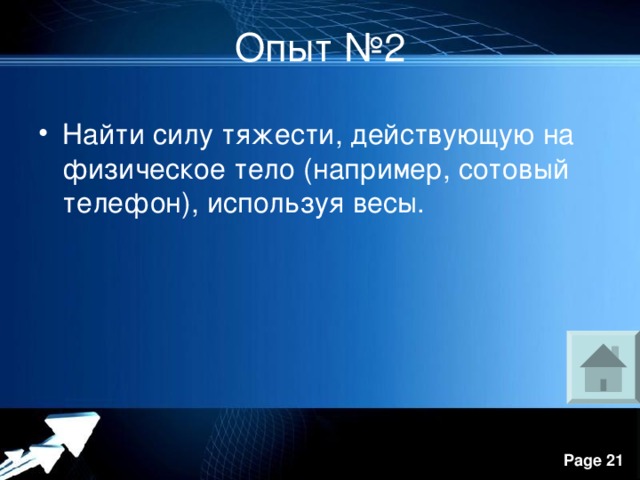 Опыт №2

• Найти силу тяжести, действующую на физическое тело (например, сотовый телефон), используя весы.

Page 21